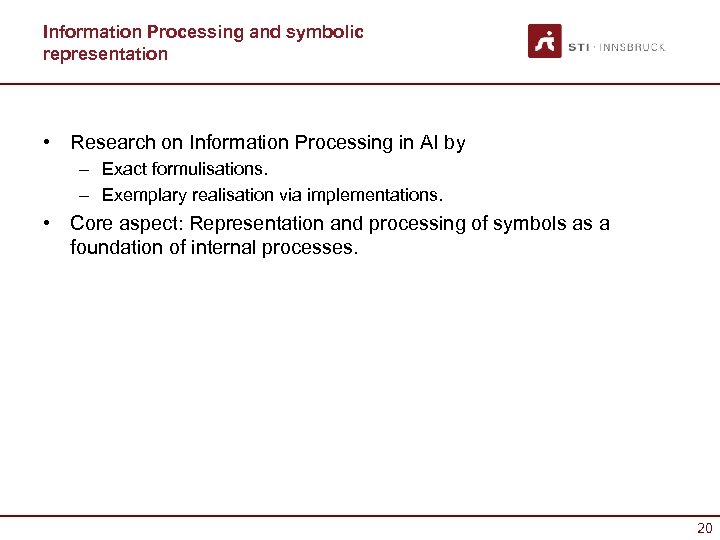 Information Processing and symbolic representation

STI · INNSBRUCK

• Research on Information Processing in AI by
  – Exact formulisations.
  – Exemplary realisation via implementations.
• Core aspect: Representation and processing of symbols as a foundation of internal processes.

20